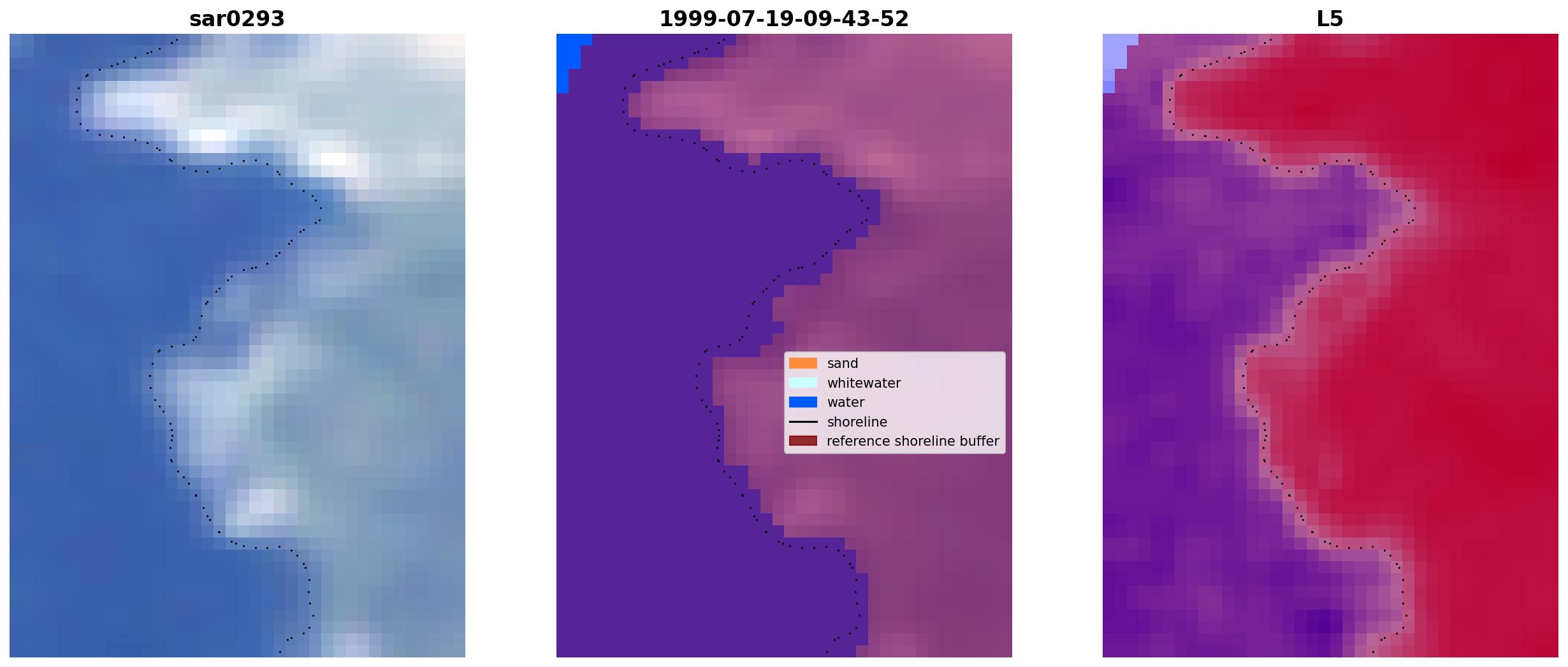 sar0293

1999-07-19-09-43-52

sand
whitewater
water
shoreline
reference shoreline buffer

L5